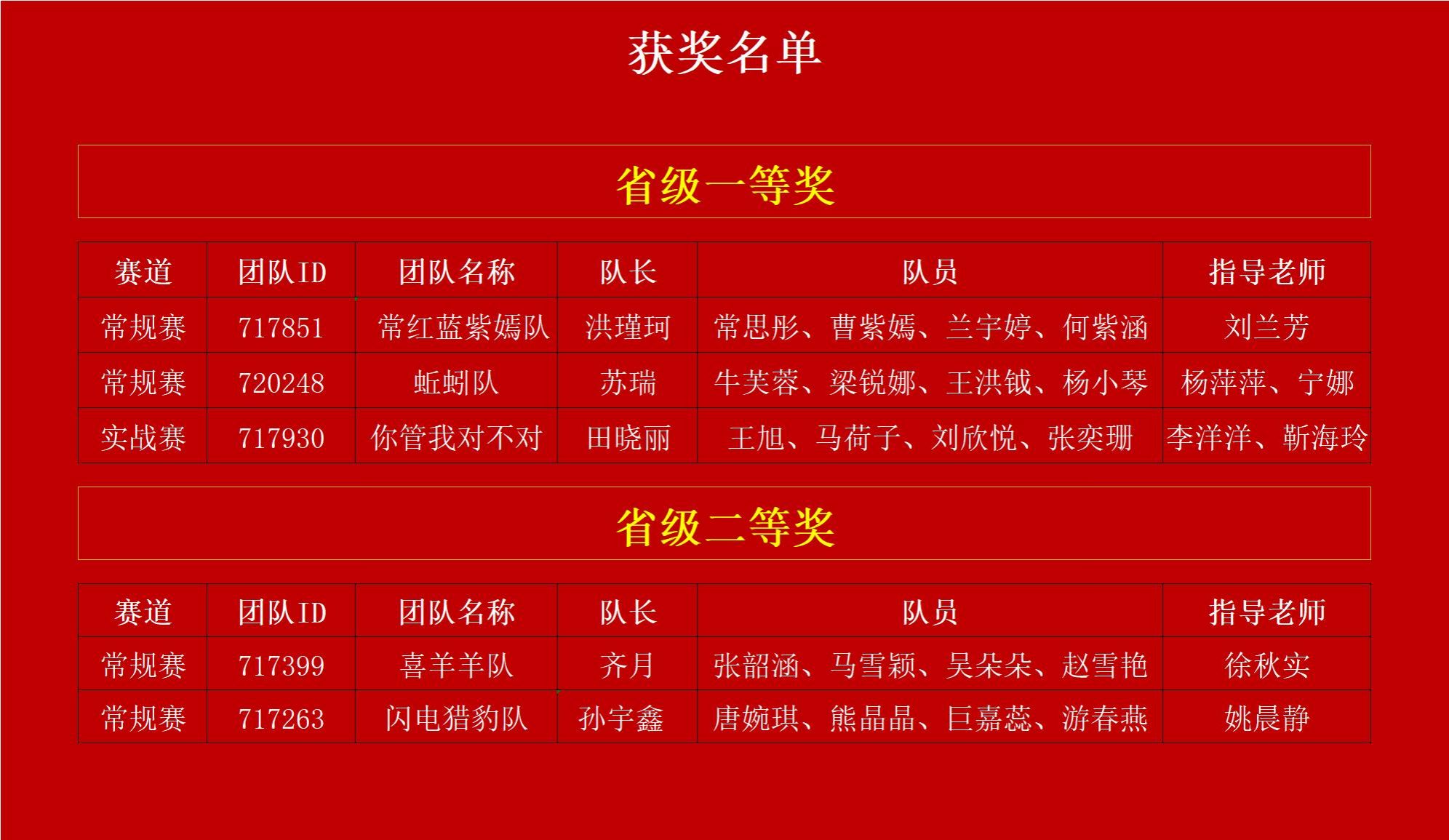 获奖名单

省级一等奖

| 赛道 | 团队ID | 团队名称 | 队长 | 队员 | 指导老师 |
|---|---|---|---|---|---|
| 常规赛 | 717851 | 常红蓝紫嫣队 | 洪瑾珂 | 常思彤、曹紫嫣、兰宇婷、何紫涵 | 刘兰芳 |
| 常规赛 | 720248 | 蚯蚓队 | 苏瑞 | 牛芙蓉、梁锐娜、王洪钺、杨小琴 | 杨萍萍、宁娜 |
| 实战赛 | 717930 | 你管我对不对 | 田晓丽 | 王旭、马荷子、刘欣悦、张奕珊 | 李洋洋、靳海玲 |

省级二等奖

| 赛道 | 团队ID | 团队名称 | 队长 | 队员 | 指导老师 |
|---|---|---|---|---|---|
| 常规赛 | 717399 | 喜羊羊队 | 齐月 | 张韶涵、马雪颖、吴朵朵、赵雪艳 | 徐秋实 |
| 常规赛 | 717263 | 闪电猎豹队 | 孙宇鑫 | 唐婉琪、熊晶晶、巨嘉蕊、游春燕 | 姚晨静 |